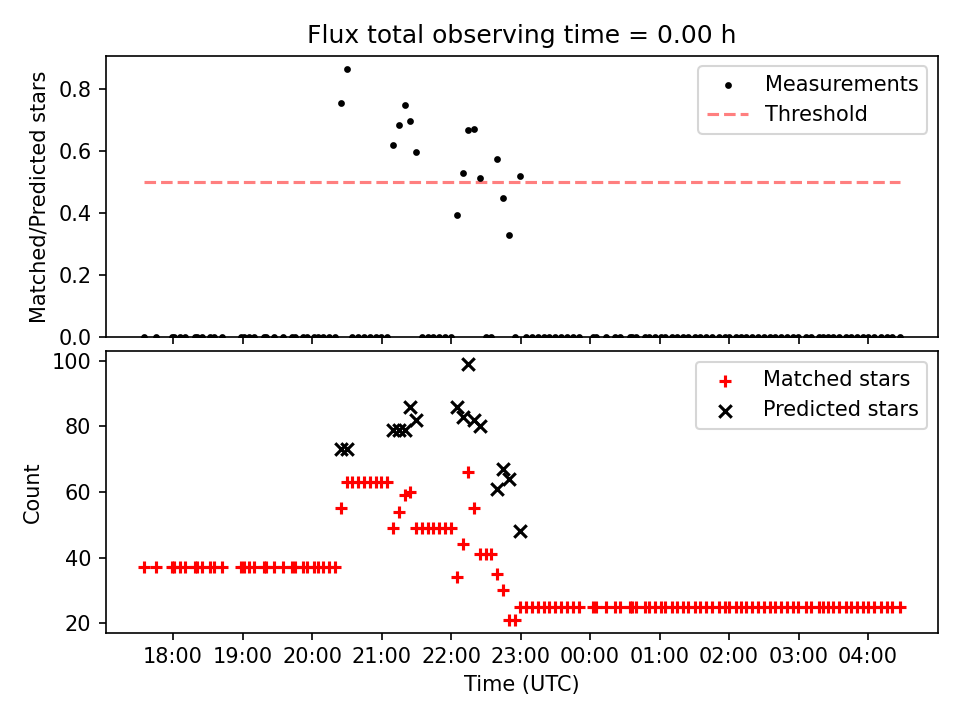 Flux total observing time = 0.00 h

Matched/Predicted stars

0.8
0.6
0.4
0.2
0.0

Measurements
Threshold

Count

100
80
60
40
20

Matched stars
Predicted stars

18:00 19:00 20:00 21:00 22:00 23:00 00:00 01:00 02:00 03:00 04:00

Time (UTC)